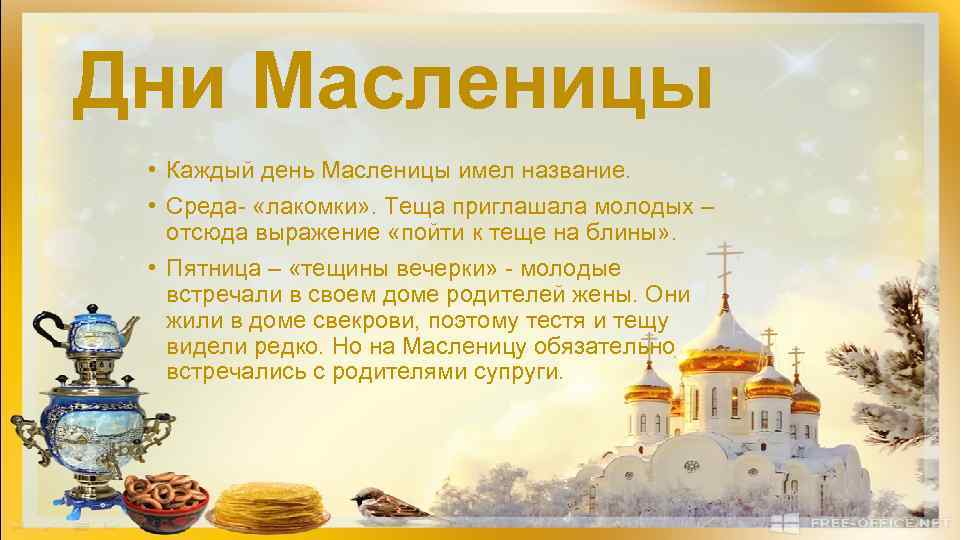 Дни Масленицы

• Каждый день Масленицы имел название.

• Среда- «лакомки». Теща приглашала молодых – отсюда выражение «пойти к теще на блины».

• Пятница – «тещины вечерки» - молодые встречали в своем доме родителей жены. Они жили в доме свекрови, поэтому тестя и тещу видели редко. Но на Масленицу обязательно встречались с родителями супруги.

FREE-OFFICE.NET